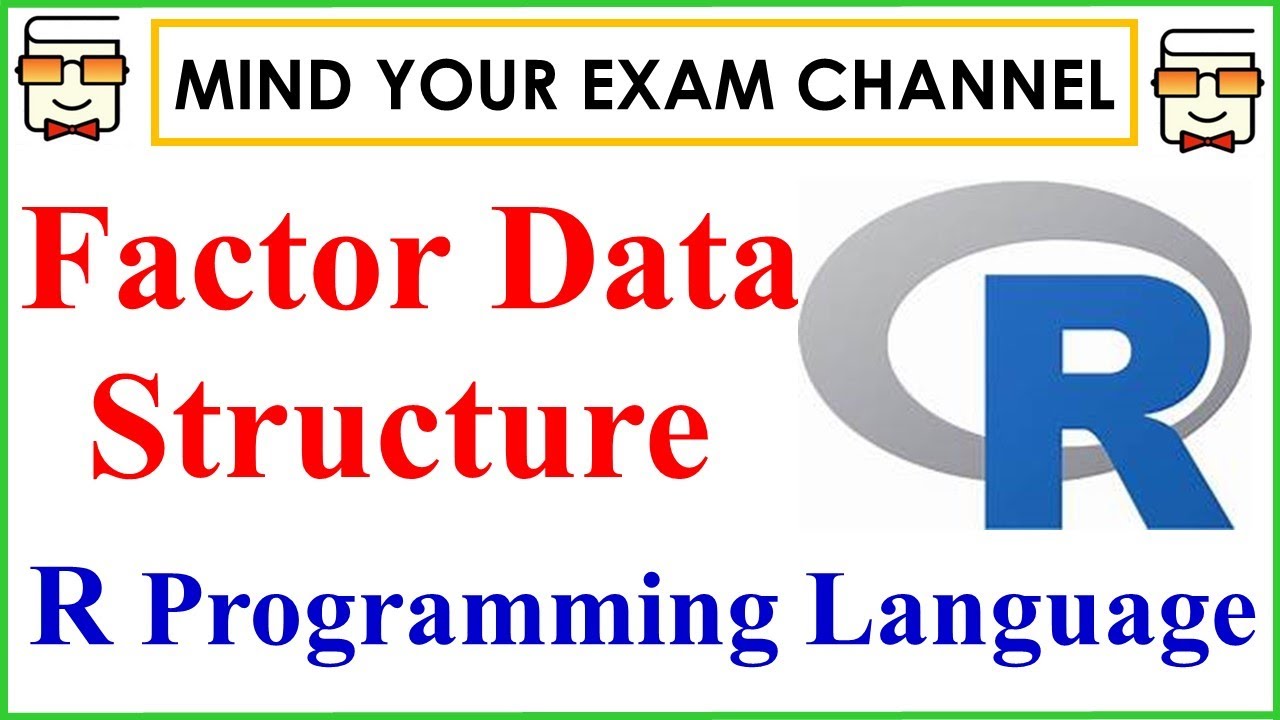 MIND YOUR EXAM CHANNEL

Factor Data Structure

R

R Programming Language